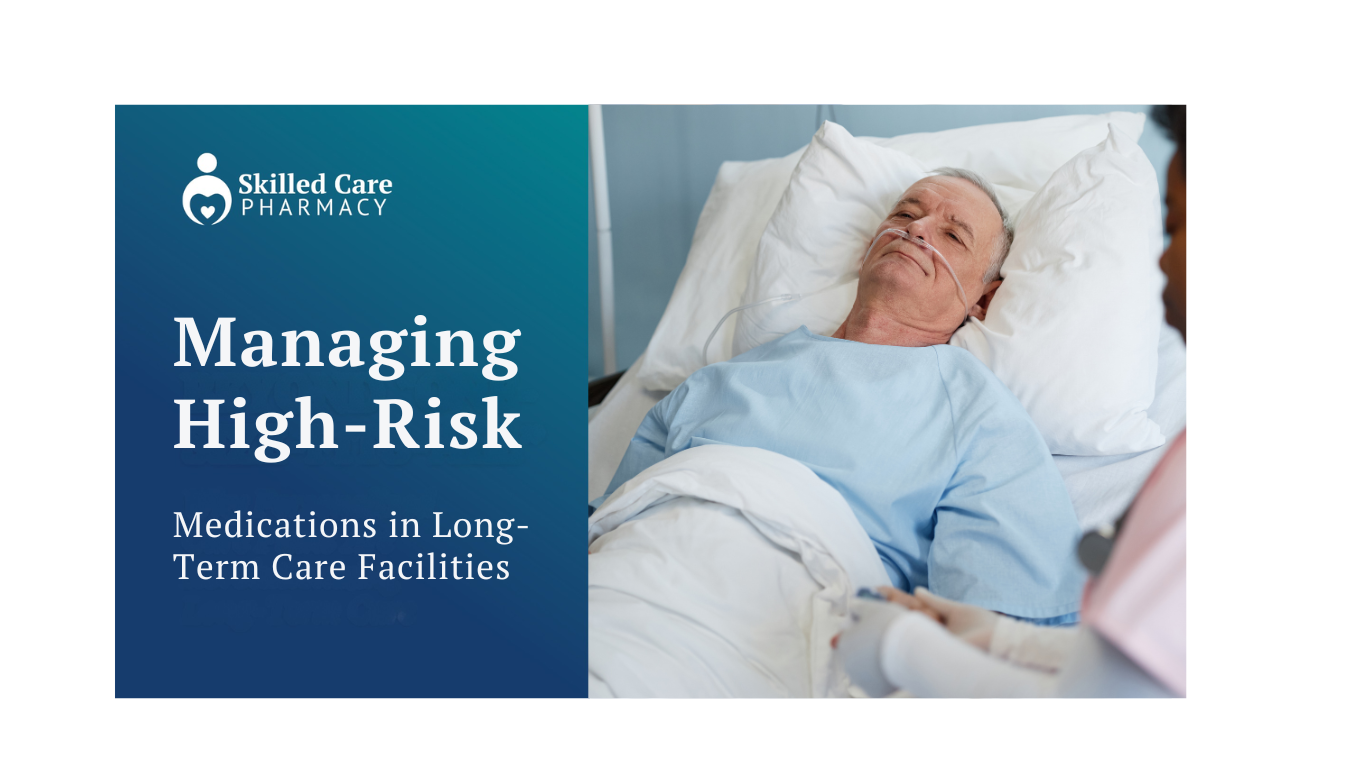 Skilled Care
PHARMACY

Managing High-Risk

Medications in Long-Term Care Facilities